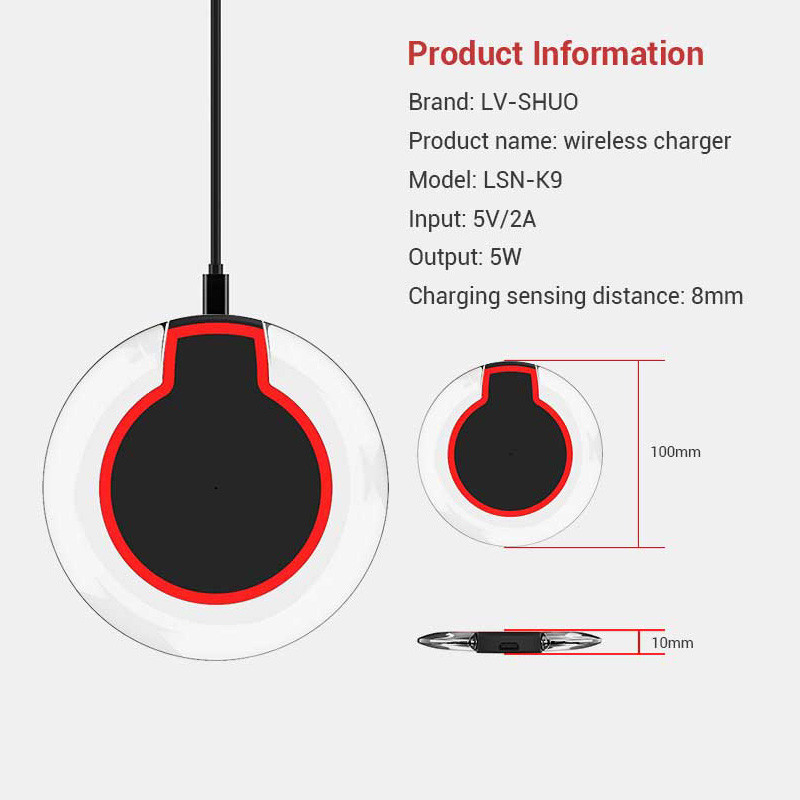 Product Information

Brand: LV-SHUO

Product name: wireless charger

Model: LSN-K9

Input: 5V/2A

Output: 5W

Charging sensing distance: 8mm

100mm

10mm